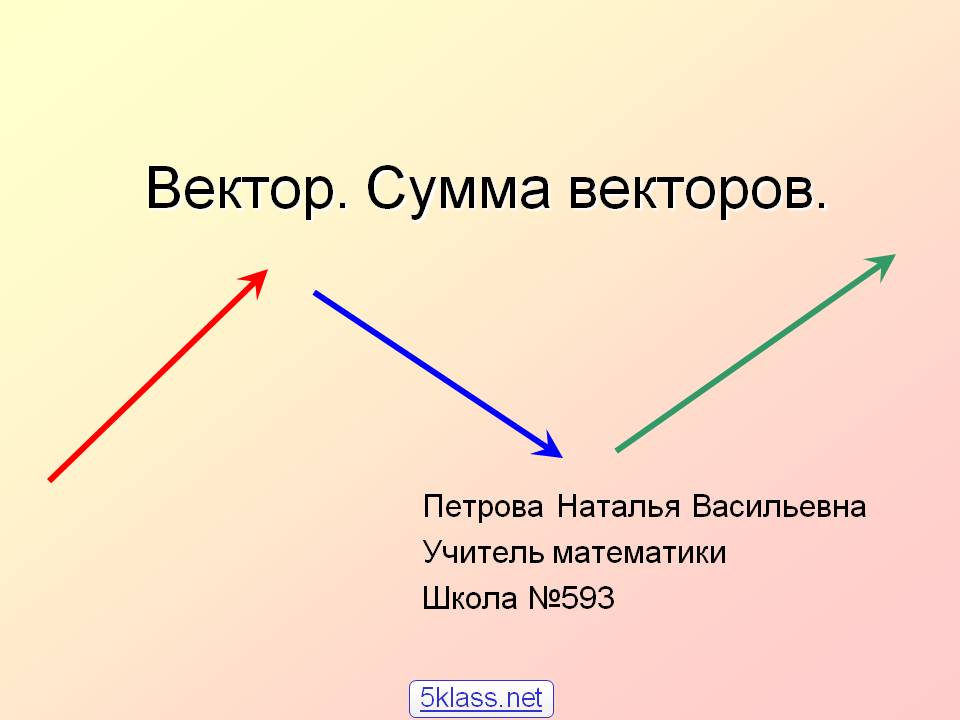 Вектор. Сумма векторов.

Петрова Наталья Васильевна
Учитель математики
Школа №593

5klass.net